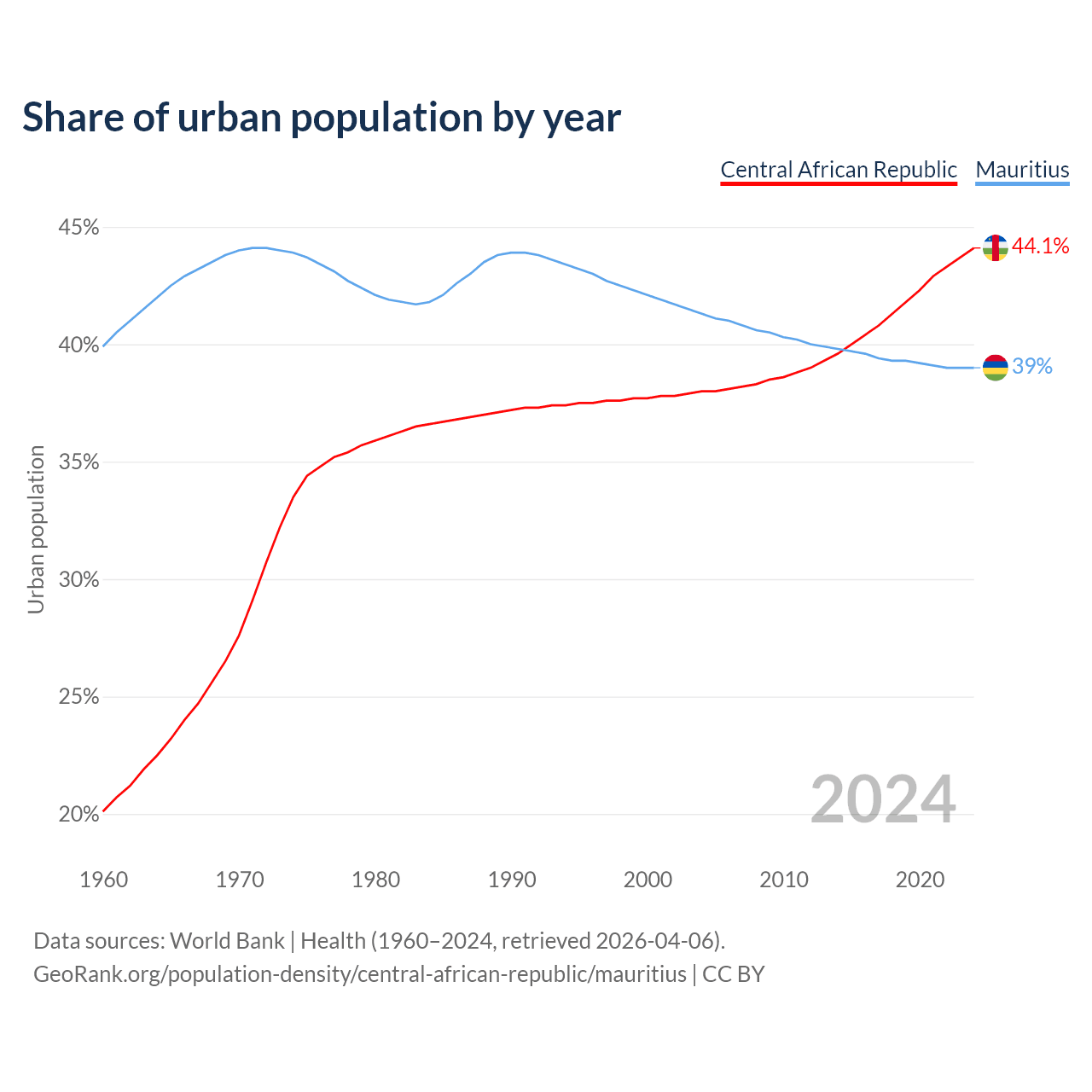 Share of urban population by year

Central African Republic Mauritius

45%
40%
35%
30%
25%
20%

Urban population

44.1%
39%

2024

1960 1970 1980 1990 2000 2010 2020

Data sources: World Bank | Health (1960–2024, retrieved 2026-04-06).
GeoRank.org/population-density/central-african-republic/mauritius | CC BY